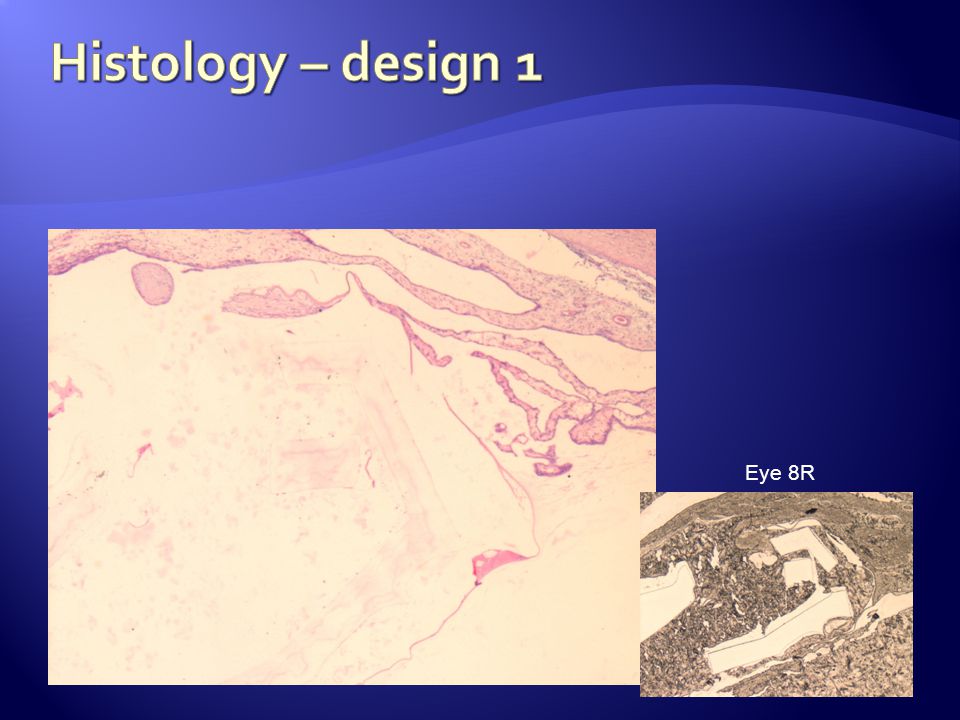 Histology – design 1

Eye 8R